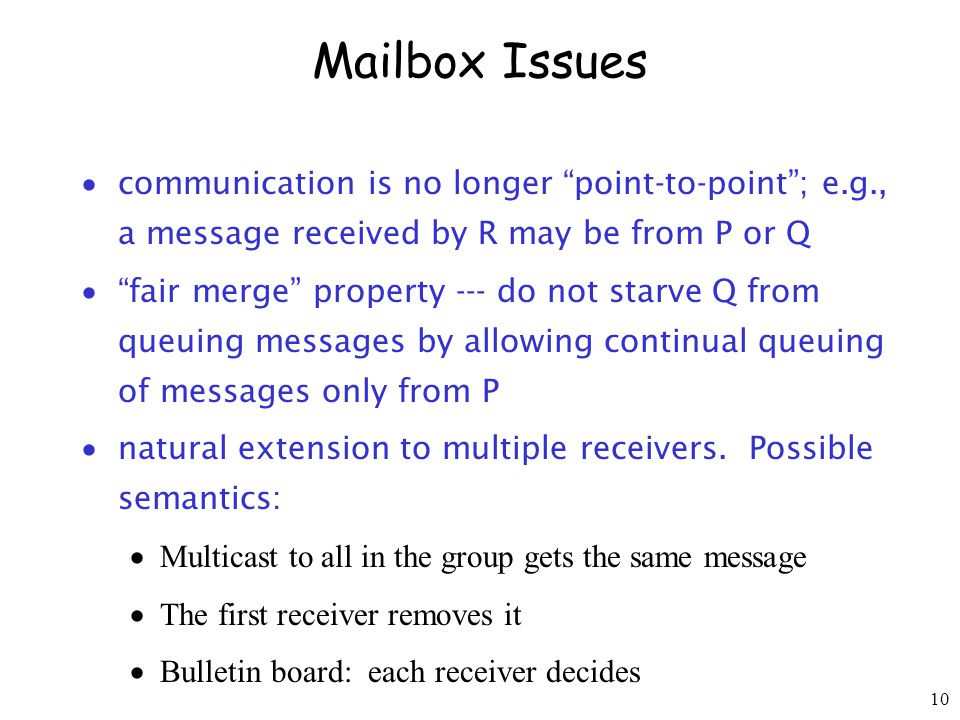 Mailbox Issues

• communication is no longer “point-to-point”; e.g., a message received by R may be from P or Q

• “fair merge” property --- do not starve Q from queuing messages by allowing continual queuing of messages only from P

• natural extension to multiple receivers. Possible semantics:

• Multicast to all in the group gets the same message

• The first receiver removes it

• Bulletin board: each receiver decides

10